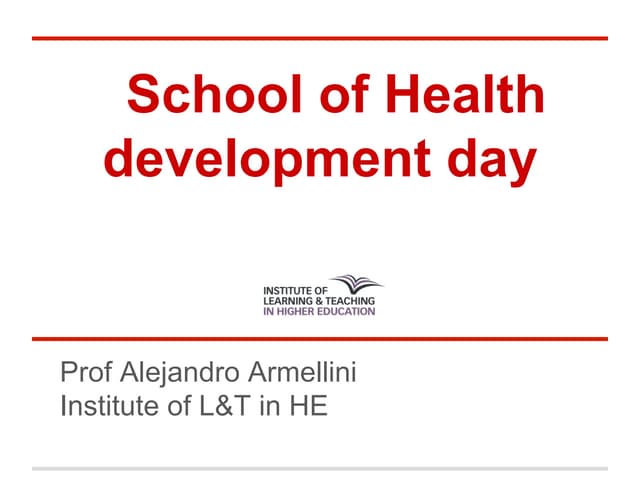 School of Health development day

INSTITUTE OF LEARNING & TEACHING IN HIGHER EDUCATION

Prof Alejandro Armellini
Institute of L&T in HE